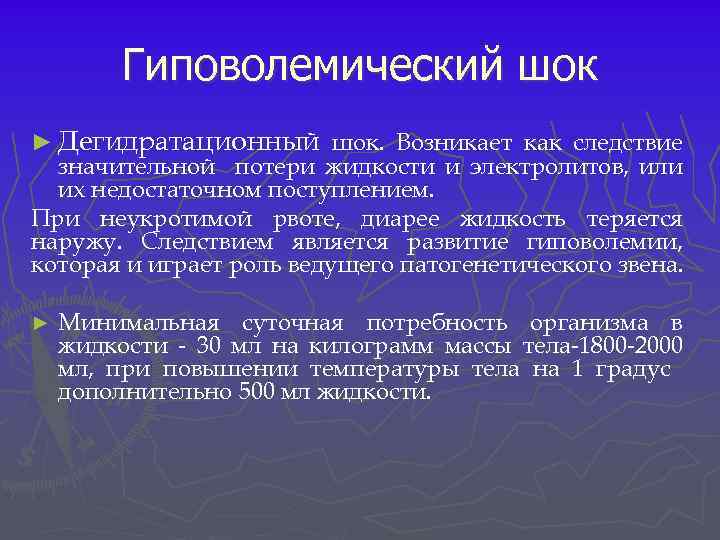 Гиповолемический шок

► Дегидратационный шок. Возникает как следствие значительной потери жидкости и электролитов, или их недостаточном поступлением.

При неукротимой рвоте, диарее жидкость теряется наружу. Следствием является развитие гиповолемии, которая и играет роль ведущего патогенетического звена.

► Минимальная суточная потребность организма в жидкости - 30 мл на килограмм массы тела-1800-2000 мл, при повышении температуры тела на 1 градус дополнительно 500 мл жидкости.